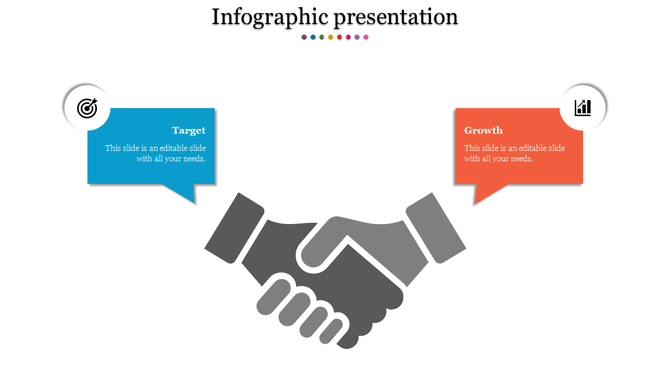 Infographic presentation

Target

This slide is an editable slide with all your needs.

Growth

This slide is an editable slide with all your needs.